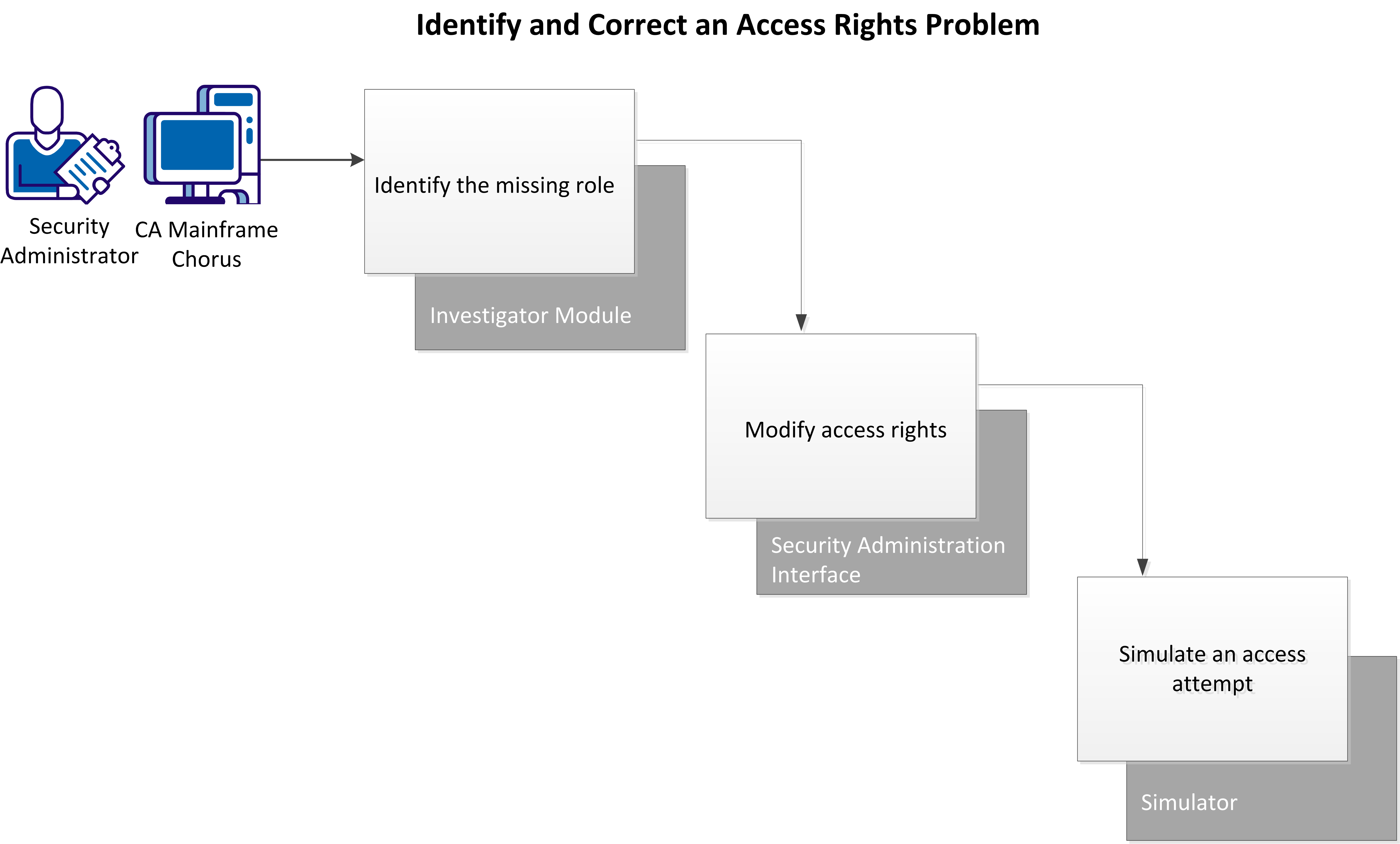 Identify and Correct an Access Rights Problem

Security Administrator

CA Mainframe Chorus

Identify the missing role

Investigator Module

Modify access rights

Security Administration Interface

Simulate an access attempt

Simulator